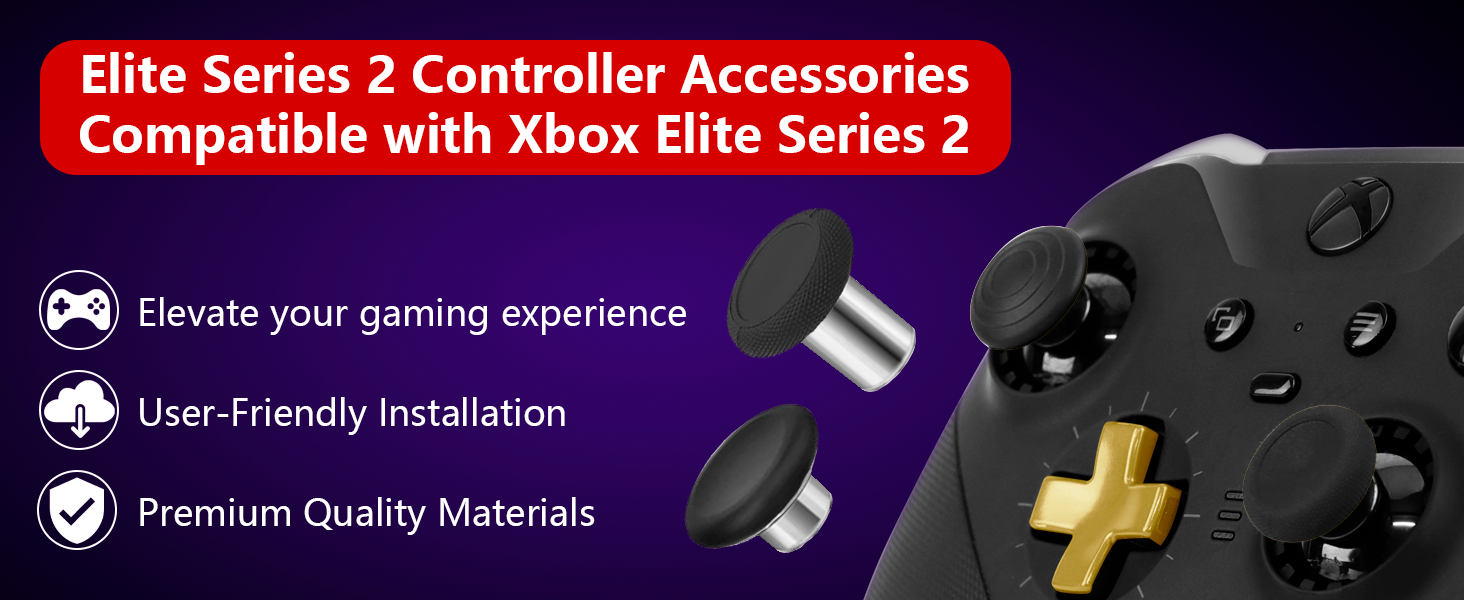 Elite Series 2 Controller Accessories Compatible with Xbox Elite Series 2

Elevate your gaming experience

User-Friendly Installation

Premium Quality Materials